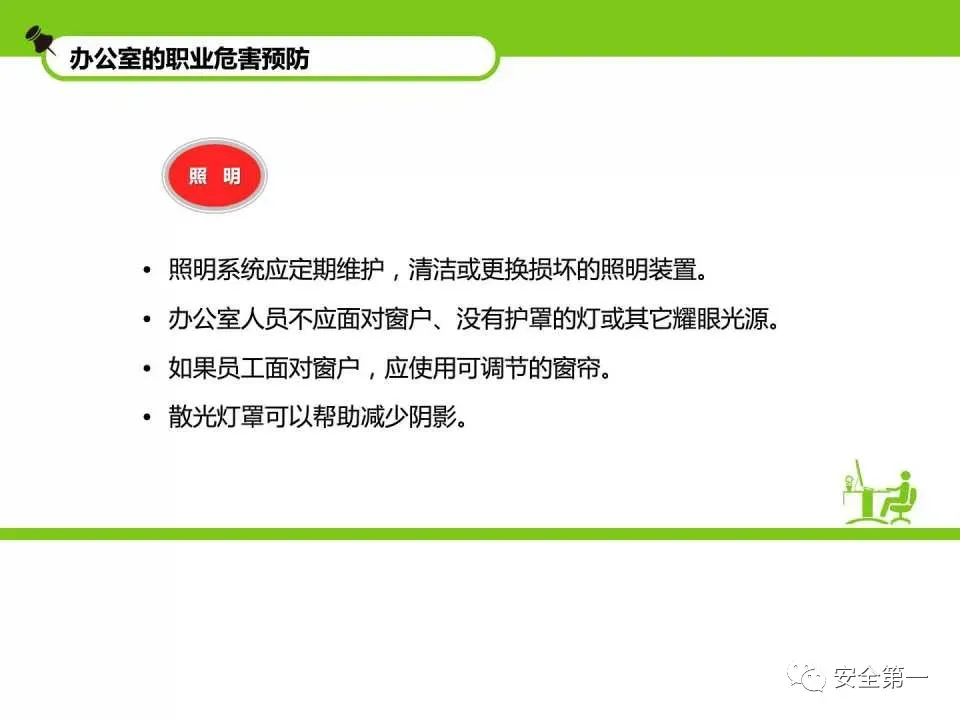 办公室的职业危害预防

照 明

• 照明系统应定期维护，清洁或更换损坏的照明装置。

• 办公室人员不应面对窗户、没有护罩的灯或其它耀眼光源。

• 如果员工面对窗户，应使用可调节的窗帘。

• 散光灯罩可以帮助减少阴影。

安全第一